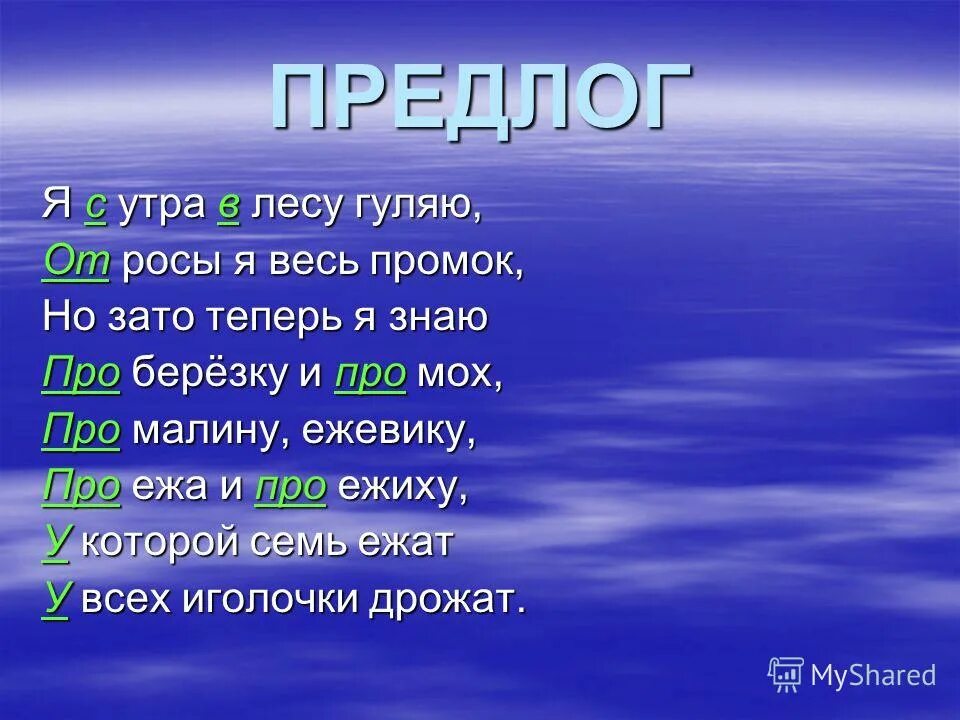 ПРЕДЛОГ

Я с утра в лесу гуляю,
От росы я весь промок,
Но зато теперь я знаю
Про берёзку и про мох,
Про малину, ежевику,
Про ежа и про ежиху,
У которой семь ежат
У всех иголочки дрожат.

MyShared